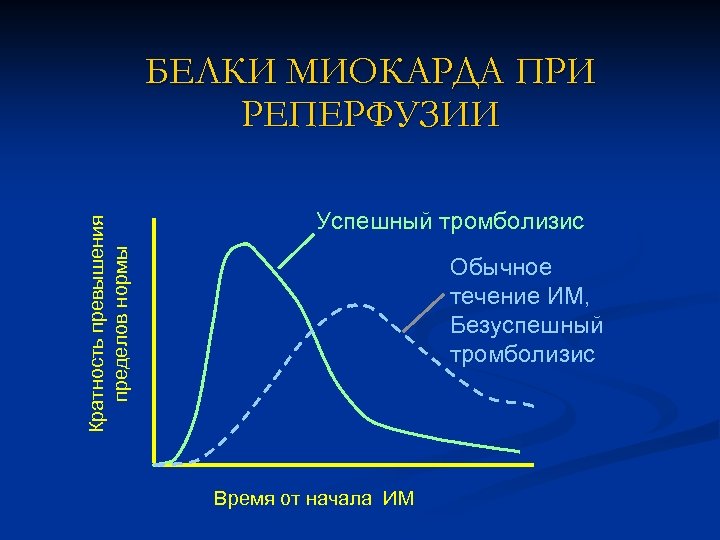 БЕЛКИ МИОКАРДА ПРИ РЕПЕРФУЗИИ

Кратность превышения пределов нормы

Успешный тромболизис

Обычное течение ИМ, Безуспешный тромболизис

Время от начала ИМ